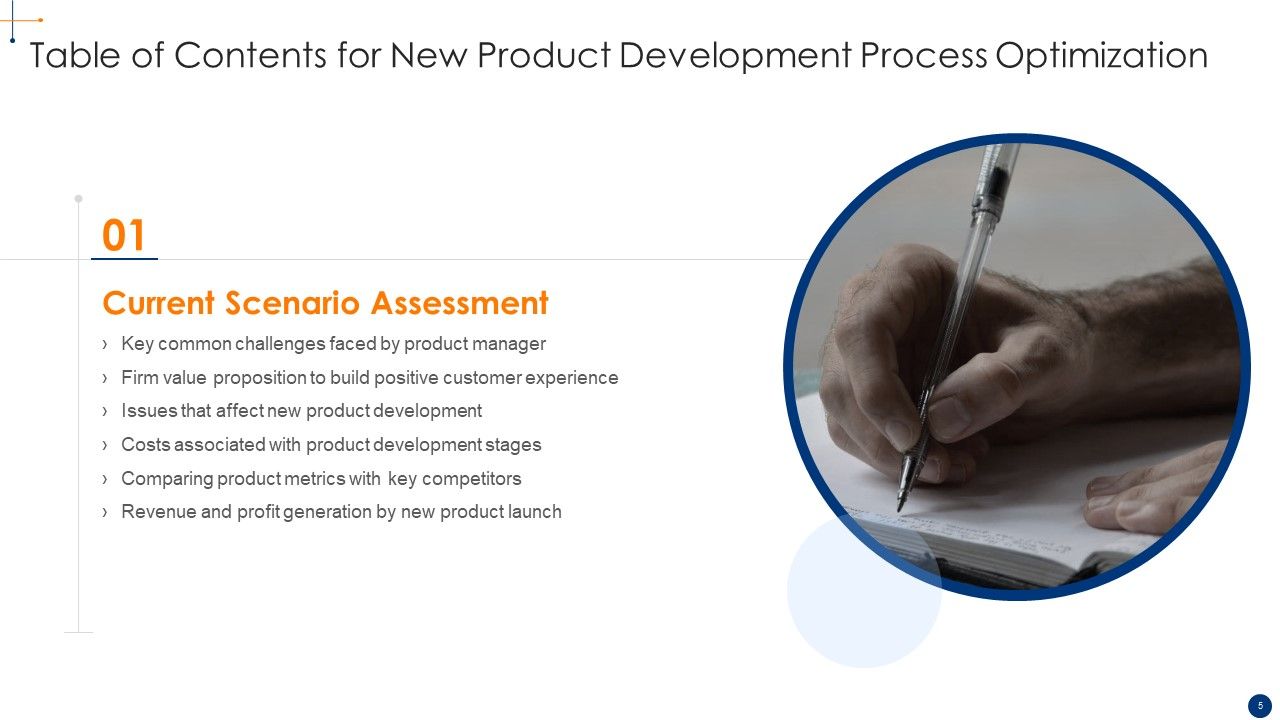 Table of Contents for New Product Development Process Optimization

01

Current Scenario Assessment

› Key common challenges faced by product manager
› Firm value proposition to build positive customer experience
› Issues that affect new product development
› Costs associated with product development stages
› Comparing product metrics with key competitors
› Revenue and profit generation by new product launch

5